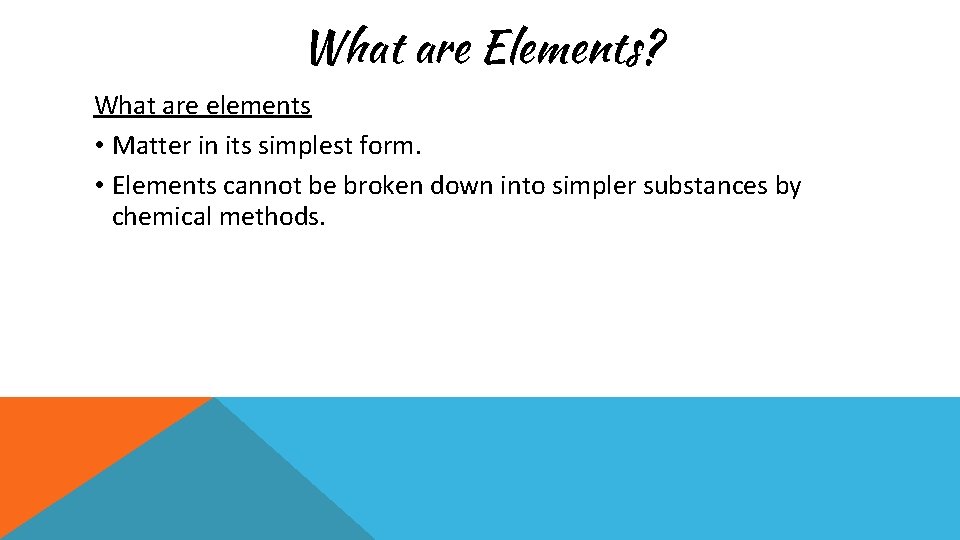 What are Elements?

What are elements

• Matter in its simplest form.

• Elements cannot be broken down into simpler substances by chemical methods.